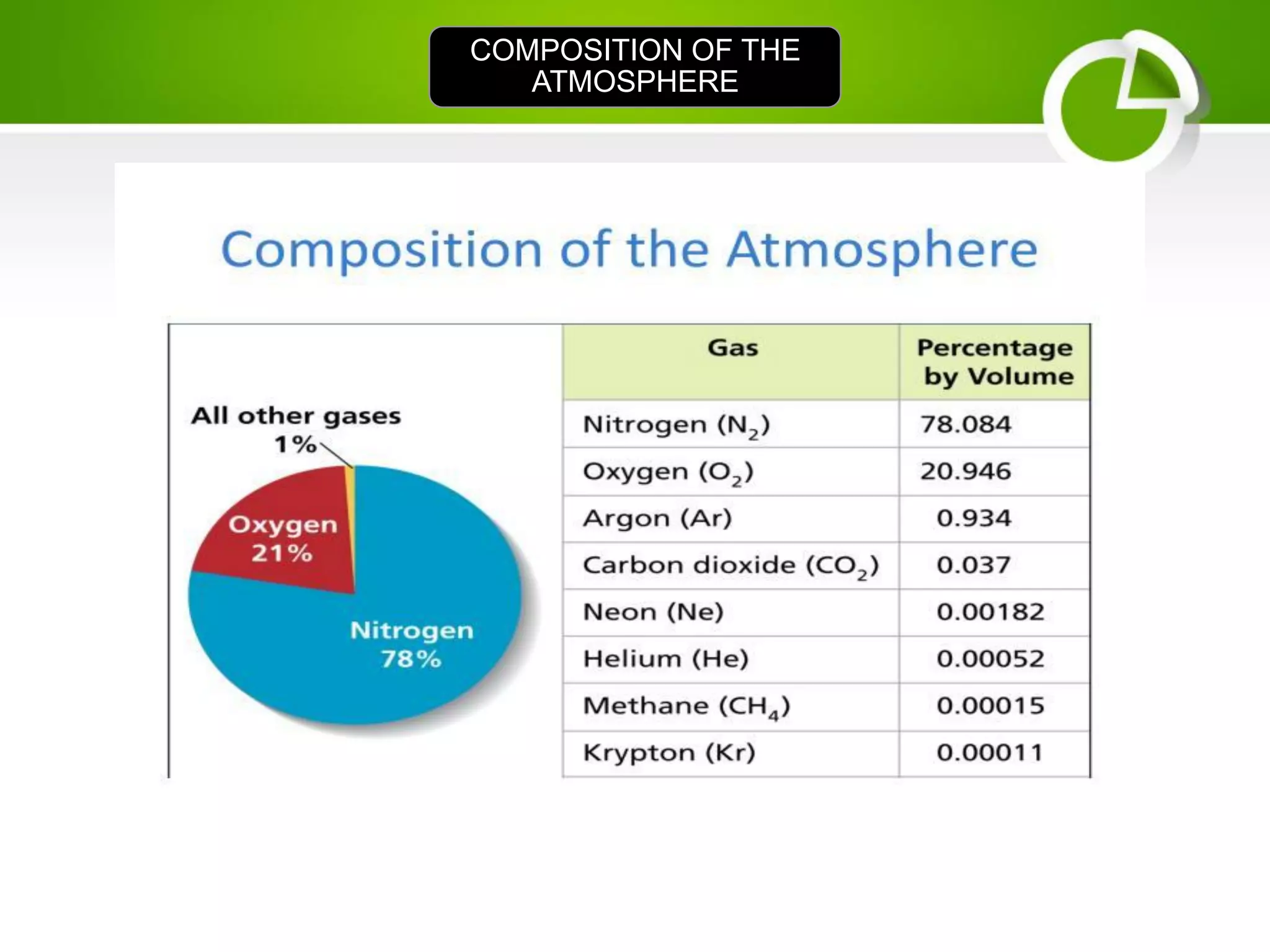 COMPOSITION OF THE ATMOSPHERE

Composition of the Atmosphere

All other gases
1%

Oxygen
21%

Nitrogen
78%

| Gas | Percentage by Volume |
|---|---|
| Nitrogen ($N_2$) | 78.084 |
| Oxygen ($O_2$) | 20.946 |
| Argon (Ar) | 0.934 |
| Carbon dioxide ($CO_2$) | 0.037 |
| Neon (Ne) | 0.00182 |
| Helium (He) | 0.00052 |
| Methane ($CH_4$) | 0.00015 |
| Krypton (Kr) | 0.00011 |